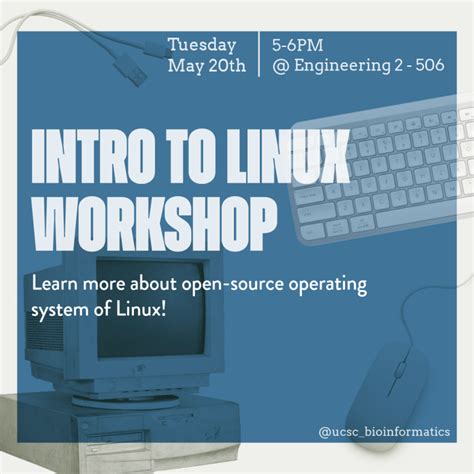 Tuesday
May 20th

5-6PM
@ Engineering 2 - 506

INTRO TO LINUX WORKSHOP

Learn more about open-source operating system of Linux!

@ucsc_bioinformatics